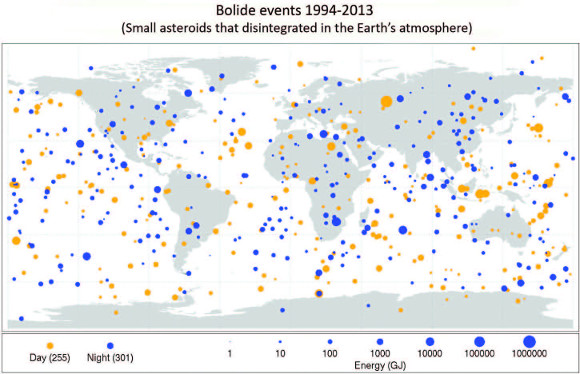 Bolide events 1994-2013
(Small asteroids that disintegrated in the Earth's atmosphere)

Day (255) Night (301)

1 10 100 1000 10000 100000 1000000
Energy (GJ)